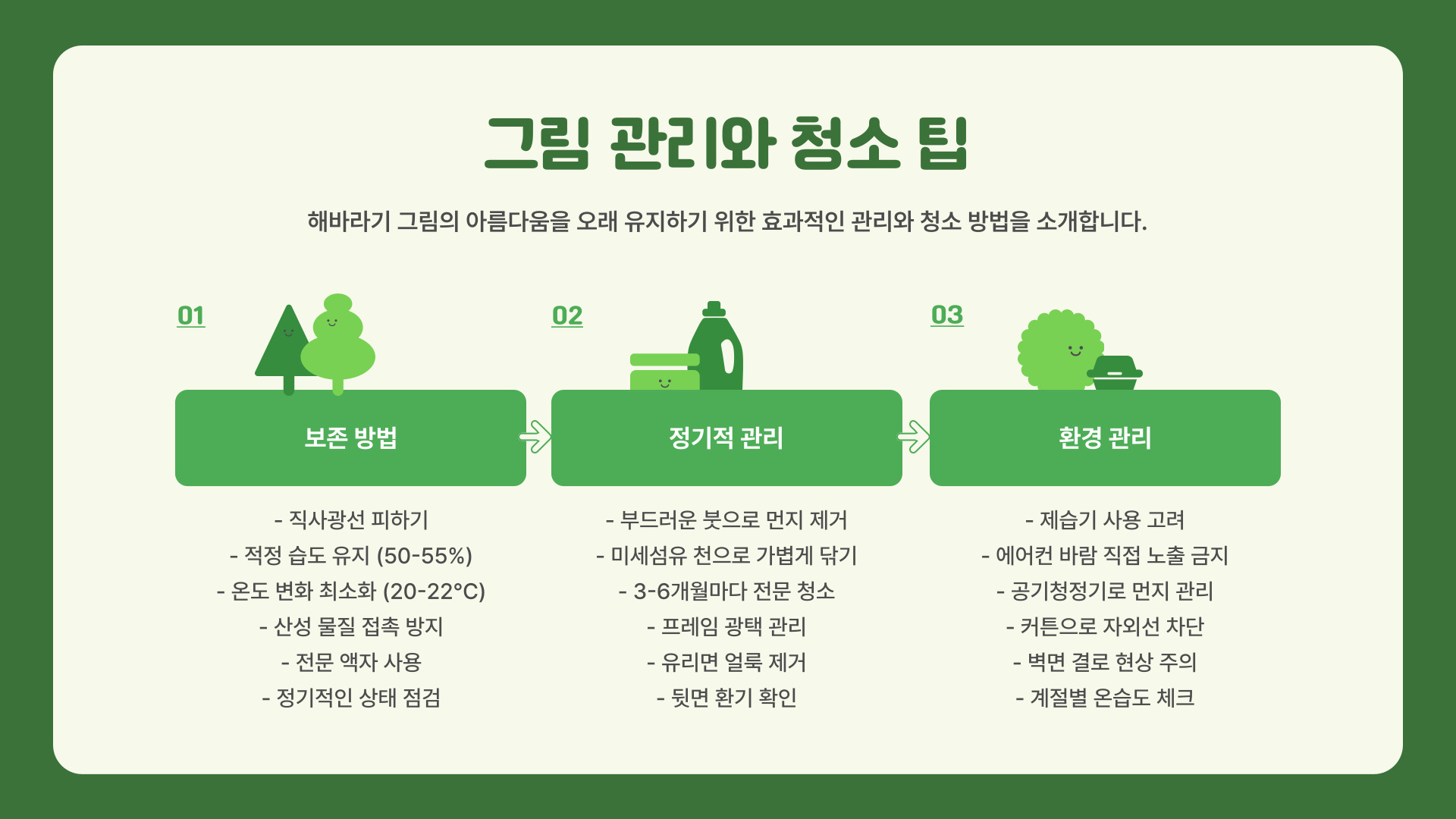 그림 관리와 청소 팁

해바라기 그림의 아름다움을 오래 유지하기 위한 효과적인 관리와 청소 방법을 소개합니다.

01

보존 방법

- 직사광선 피하기
- 적정 습도 유지 (50-55%)
- 온도 변화 최소화 (20-22°C)
- 산성 물질 접촉 방지
- 전문 액자 사용
- 정기적인 상태 점검

02

정기적 관리

- 부드러운 붓으로 먼지 제거
- 미세섬유 천으로 가볍게 닦기
- 3-6개월마다 전문 청소
- 프레임 광택 관리
- 유리면 얼룩 제거
- 뒷면 환기 확인

03

환경 관리

- 제습기 사용 고려
- 에어컨 바람 직접 노출 금지
- 공기청정기로 먼지 관리
- 커튼으로 자외선 차단
- 벽면 결로 현상 주의
- 계절별 온습도 체크